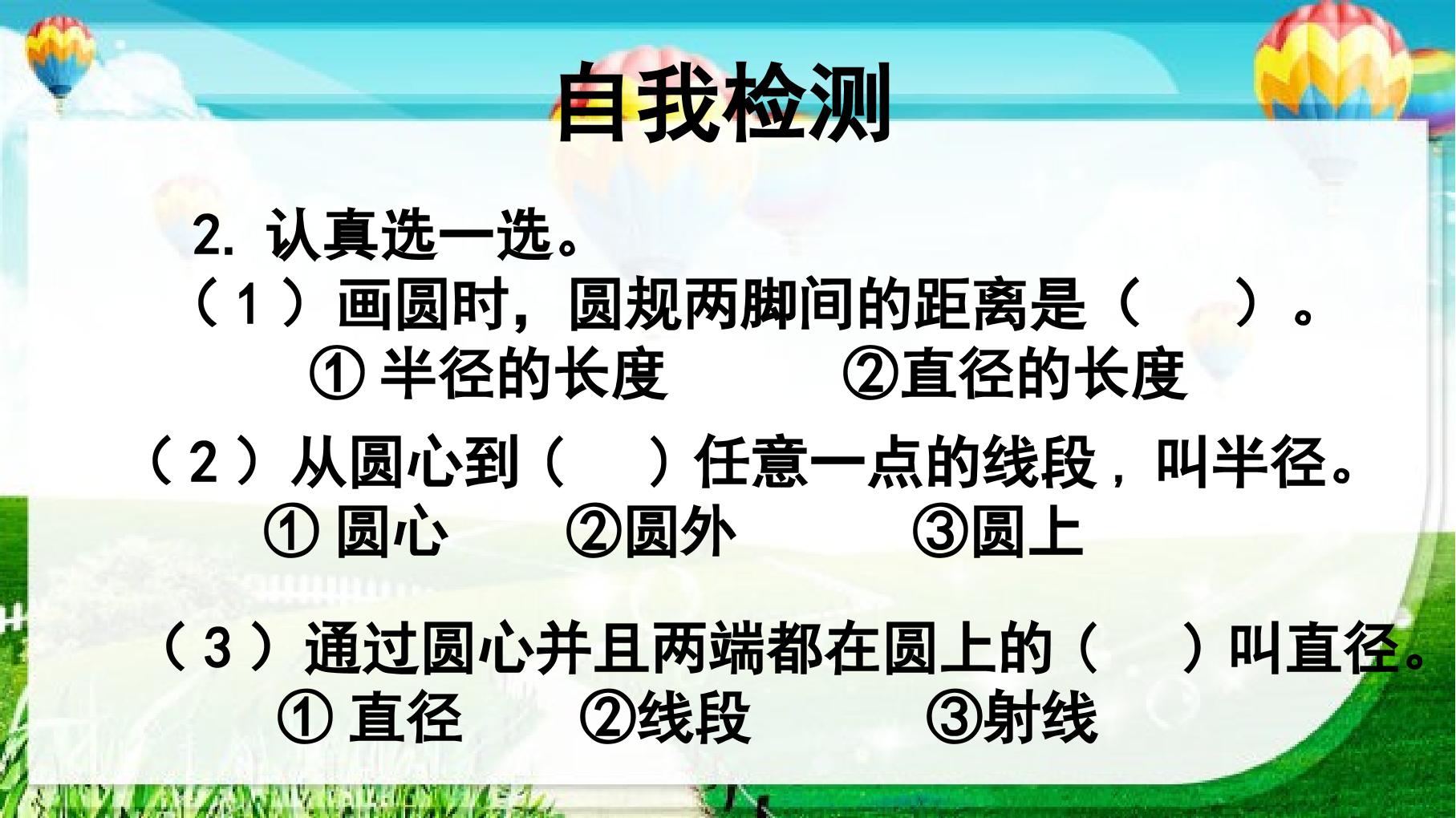 自我检测

2.认真选一选。

（1）画圆时，圆规两脚间的距离是（ ）。

①半径的长度 ②直径的长度

（2）从圆心到（ ）任意一点的线段，叫半径。

①圆心 ②圆外 ③圆上

（3）通过圆心并且两端都在圆上的（ ）叫直径。

①直径 ②线段 ③射线